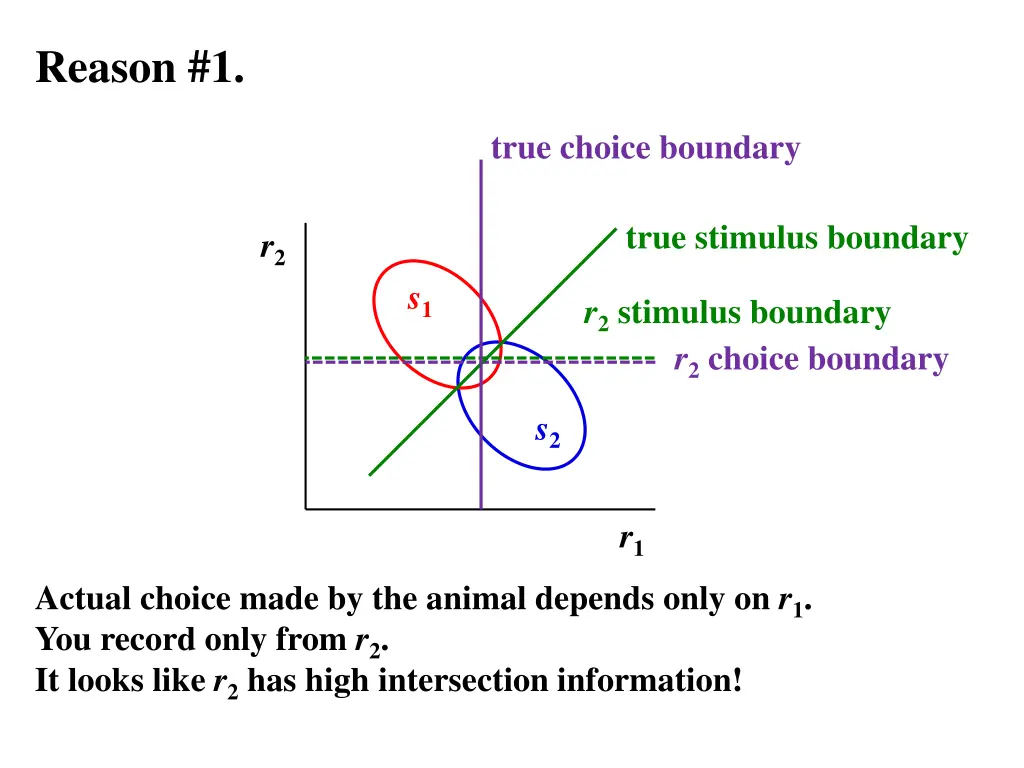 Reason #1.

true choice boundary

true stimulus boundary

$r_2$

$s_1$

$r_2$ stimulus boundary

$r_2$ choice boundary

$s_2$

$r_1$

Actual choice made by the animal depends only on $r_1$.
You record only from $r_2$.
It looks like $r_2$ has high intersection information!